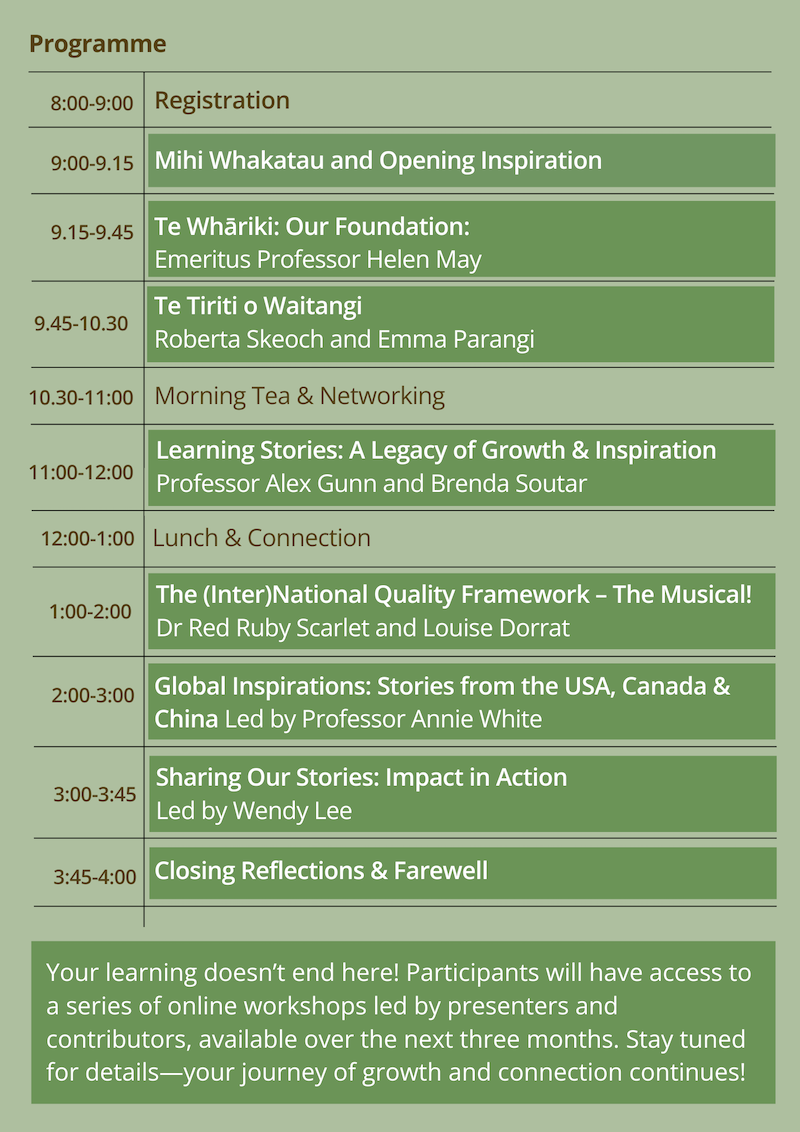 Programme

| | |
|---|---|
| 8:00-9:00 | Registration |
| 9:00-9.15 | Mihi Whakatau and Opening Inspiration |
| 9.15-9.45 | Te Whāriki: Our Foundation: Emeritus Professor Helen May |
| 9.45-10.30 | Te Tiriti o Waitangi Roberta Skeoch and Emma Parangi |
| 10.30-11:00 | Morning Tea & Networking |
| 11:00-12:00 | Learning Stories: A Legacy of Growth & Inspiration Professor Alex Gunn and Brenda Soutar |
| 12:00-1:00 | Lunch & Connection |
| 1:00-2:00 | The (Inter)National Quality Framework – The Musical! Dr Red Ruby Scarlet and Louise Dorrat |
| 2:00-3:00 | Global Inspirations: Stories from the USA, Canada & China Led by Professor Annie White |
| 3:00-3:45 | Sharing Our Stories: Impact in Action Led by Wendy Lee |
| 3:45-4:00 | Closing Reflections & Farewell |

Your learning doesn’t end here! Participants will have access to a series of online workshops led by presenters and contributors, available over the next three months. Stay tuned for details—your journey of growth and connection continues!